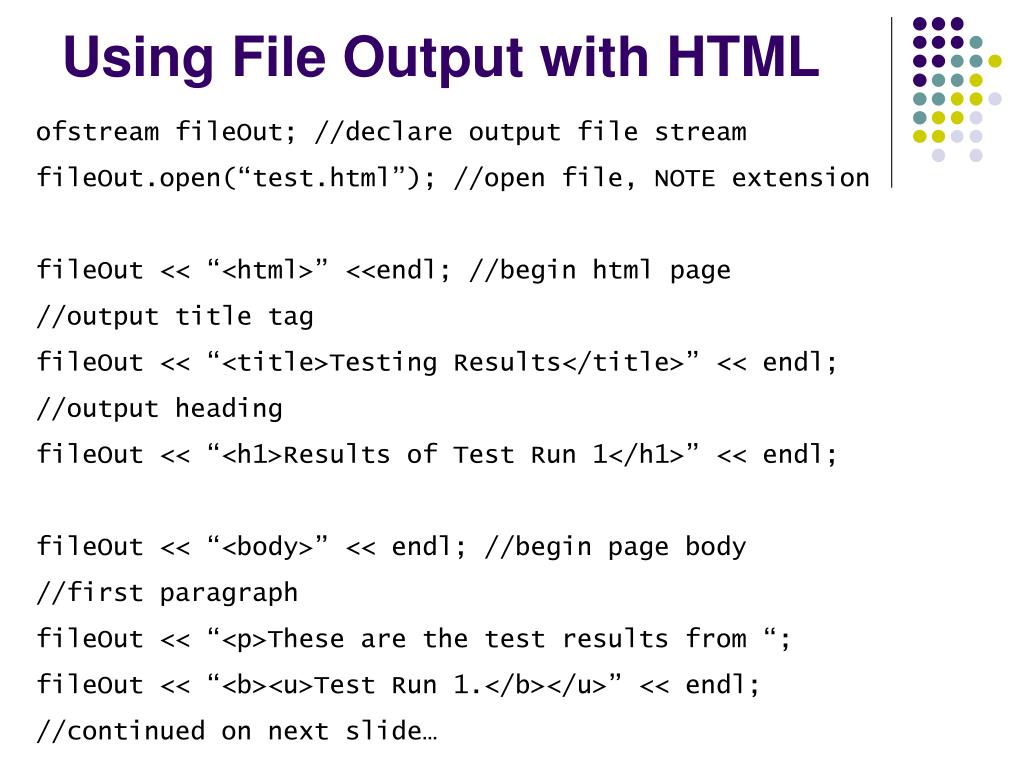 Using File Output with HTML

ofstream fileOut; //declare output file stream
fileOut.open(“test.html”); //open file, NOTE extension

fileOut << “<html>” <<endl; //begin html page
//output title tag
fileOut << “<title>Testing Results</title>” << endl;
//output heading
fileOut << “<h1>Results of Test Run 1</h1>” << endl;

fileOut << “<body>” << endl; //begin page body
//first paragraph
fileOut << “<p>These are the test results from “;
fileOut << “<b><u>Test Run 1.</b></u>” << endl;
//continued on next slide…